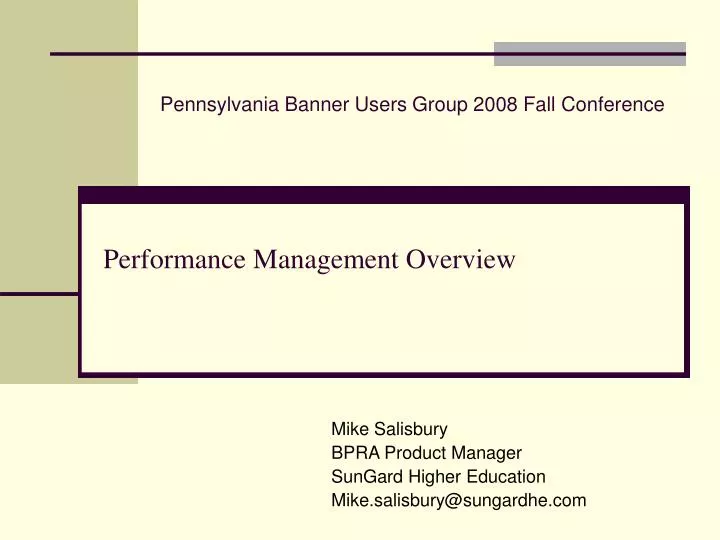 Pennsylvania Banner Users Group 2008 Fall Conference

Performance Management Overview

Mike Salisbury
BPRA Product Manager
SunGard Higher Education
Mike.salisbury@sungardhe.com